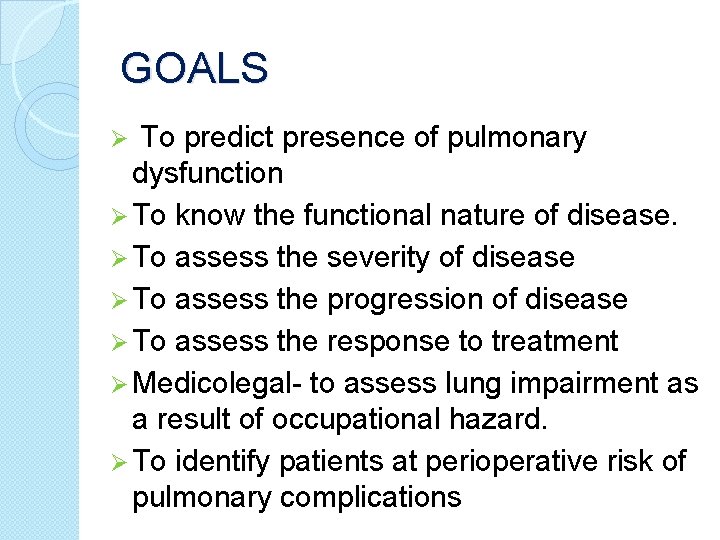 GOALS

➢ To predict presence of pulmonary dysfunction

➢ To know the functional nature of disease.

➢ To assess the severity of disease

➢ To assess the progression of disease

➢ To assess the response to treatment

➢ Medicolegal- to assess lung impairment as a result of occupational hazard.

➢ To identify patients at perioperative risk of pulmonary complications